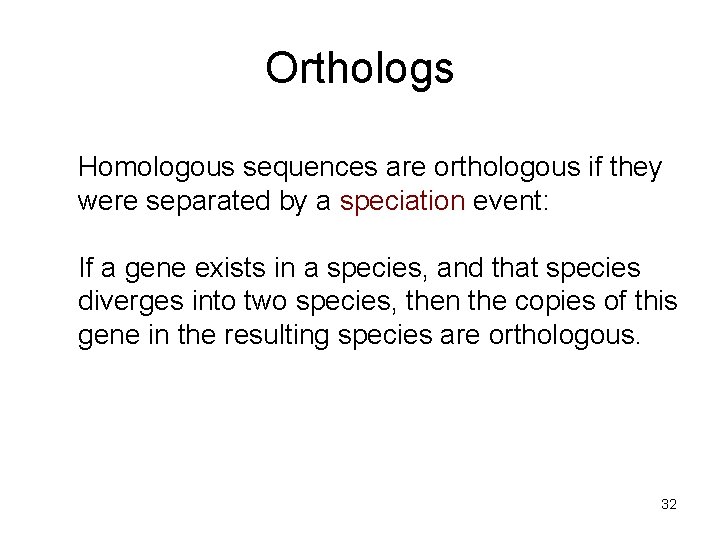 Orthologs

Homologous sequences are orthologous if they were separated by a speciation event:

If a gene exists in a species, and that species diverges into two species, then the copies of this gene in the resulting species are orthologous.

32